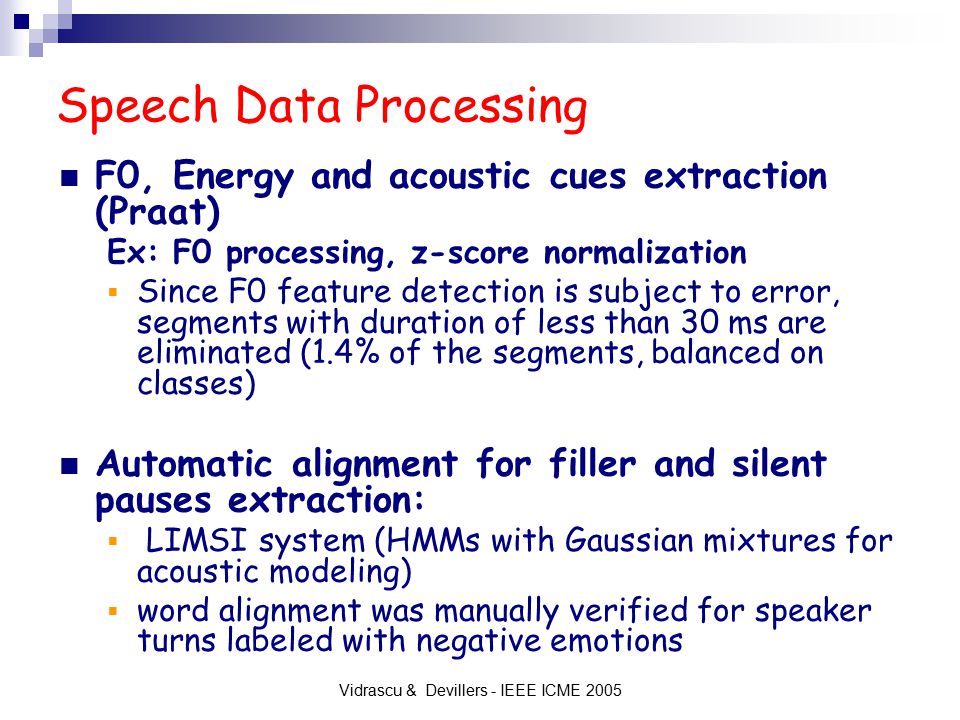 Speech Data Processing

F0, Energy and acoustic cues extraction (Praat)

Ex: F0 processing, z-score normalization

Since F0 feature detection is subject to error, segments with duration of less than 30 ms are eliminated (1.4% of the segments, balanced on classes)

Automatic alignment for filler and silent pauses extraction:

LIMSI system (HMMs with Gaussian mixtures for acoustic modeling)

word alignment was manually verified for speaker turns labeled with negative emotions

Vidrascu & Devillers - IEEE ICME 2005